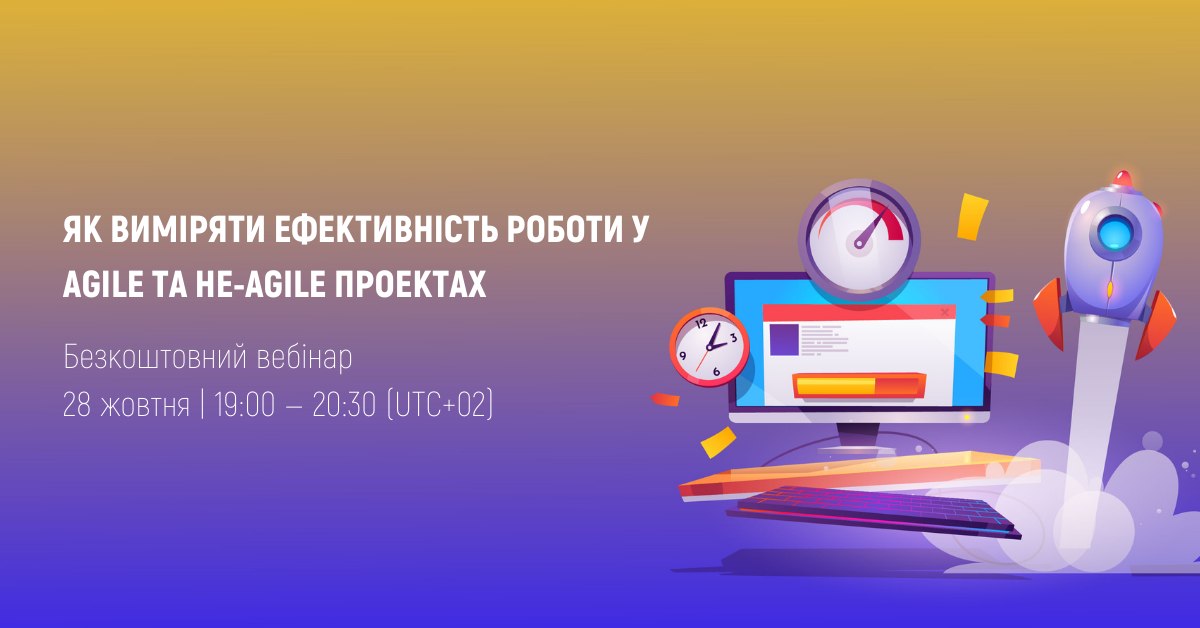 ЯК ВИМІРЯТИ ЕФЕКТИВНІСТЬ РОБОТИ У AGILE ТА НЕ-AGILE ПРОЕКТАХ

Безкоштовний вебінар
28 жовтня | 19:00 – 20:30 (UTC+02)

12
3
6
9